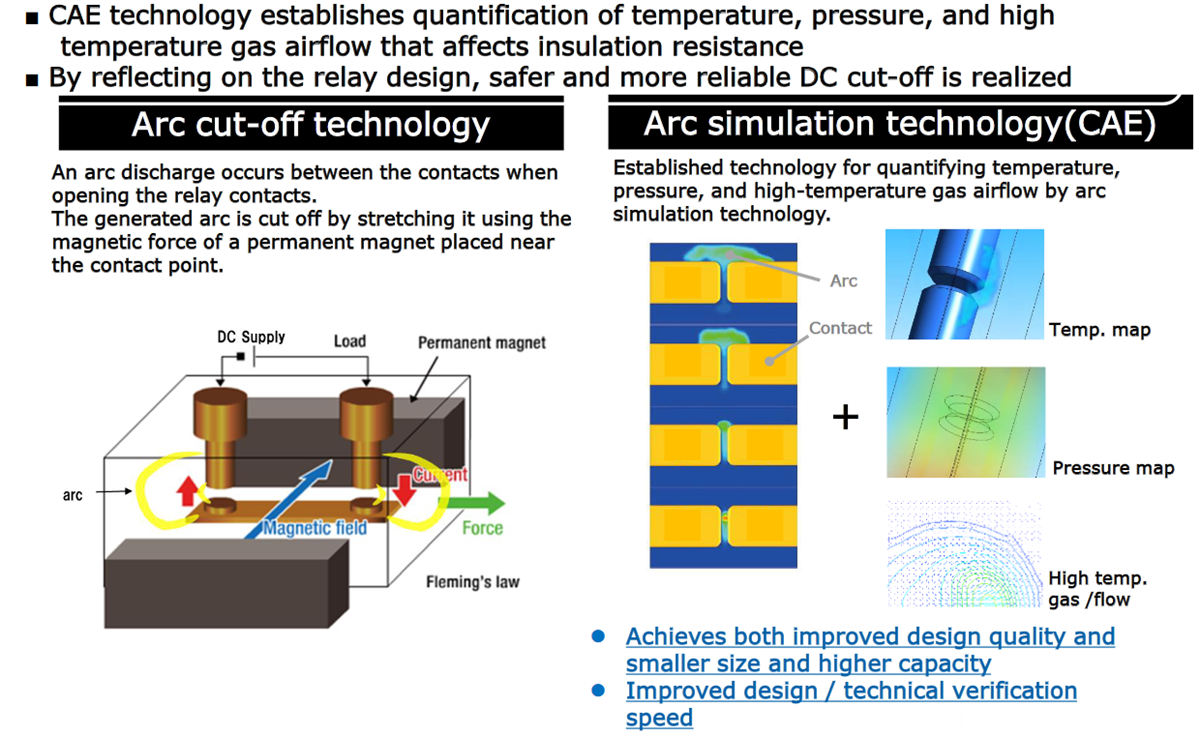 ■ CAE technology establishes quantification of temperature, pressure, and high temperature gas airflow that affects insulation resistance
■ By reflecting on the relay design, safer and more reliable DC cut-off is realized

Arc cut-off technology

An arc discharge occurs between the contacts when opening the relay contacts.
The generated arc is cut off by stretching it using the magnetic force of a permanent magnet placed near the contact point.

DC Supply
Load
Permanent magnet
arc
Current
Magnetic field
Force
Fleming's law

Arc simulation technology(CAE)

Established technology for quantifying temperature, pressure, and high-temperature gas airflow by arc simulation technology.

Arc
Contact
+
Temp. map
Pressure map
High temp. gas /flow

● Achieves both improved design quality and smaller size and higher capacity
● Improved design / technical verification speed